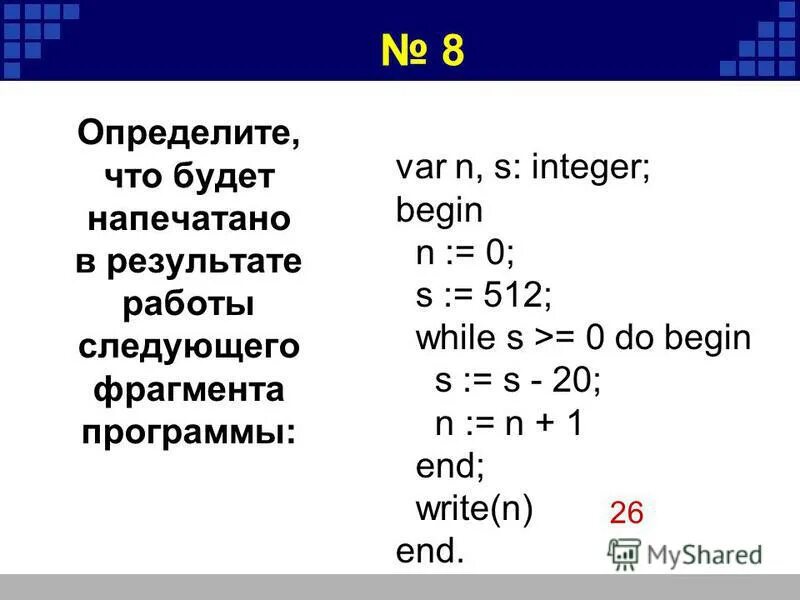 № 8

Определите, что будет напечатано в результате работы следующего фрагмента программы:

var n, s: integer;
begin
n := 0;
s := 512;
while s >= 0 do begin
s := s - 20;
n := n + 1
end;
write(n)
end.

26

MyShared